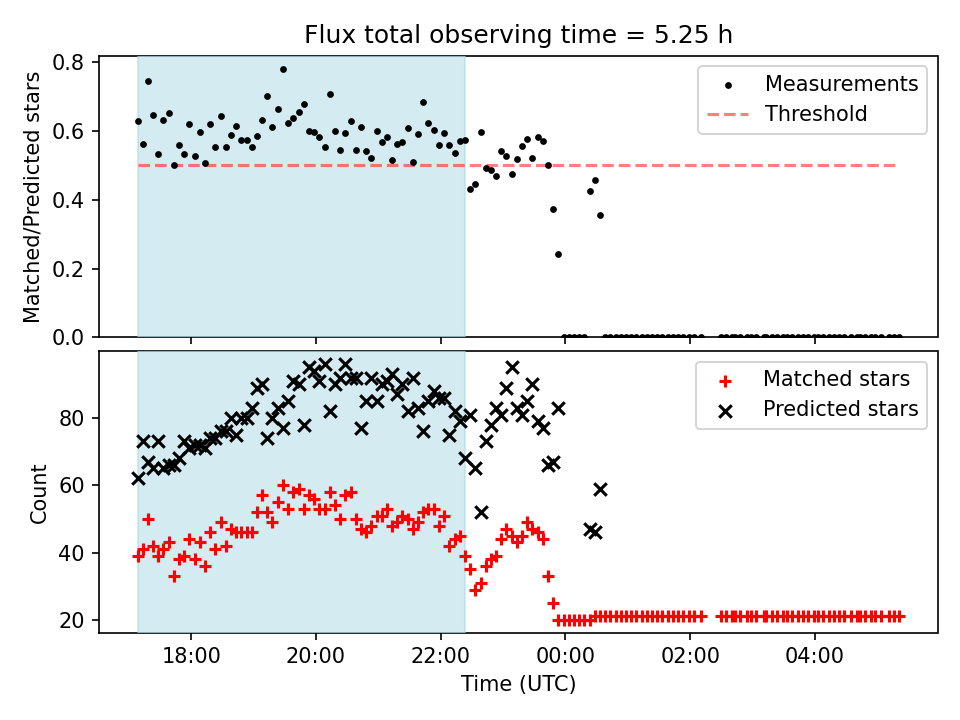 Flux total observing time = 5.25 h

Matched/Predicted stars

0.8
0.6
0.4
0.2
0.0

Measurements
Threshold

Count

80
60
40
20

Matched stars
Predicted stars

18:00
20:00
22:00
00:00
02:00
04:00

Time (UTC)